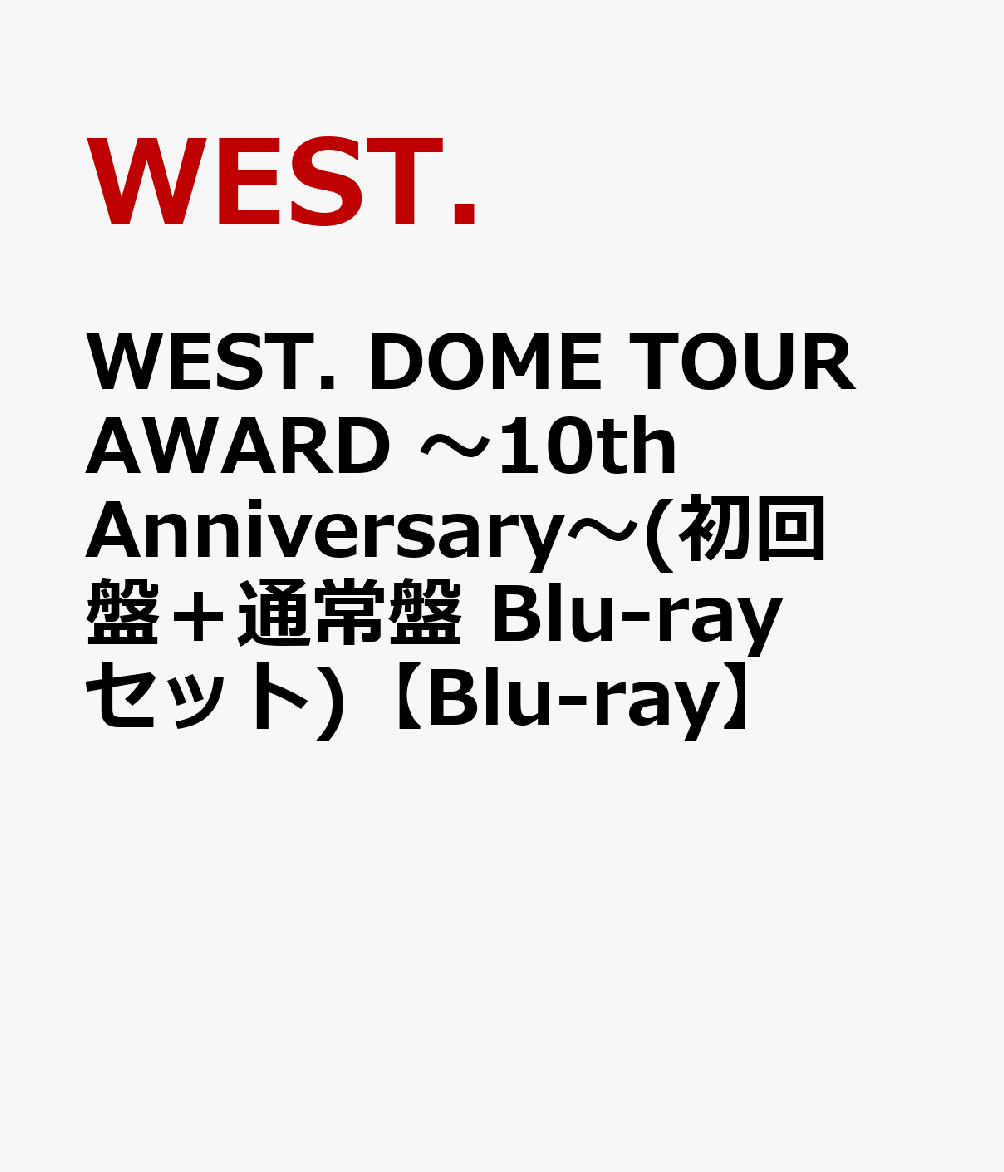 WEST.

WEST. DOME TOUR AWARD ～10th Anniversary～(初回盤＋通常盤 Blu-ray セット)【Blu-ray】